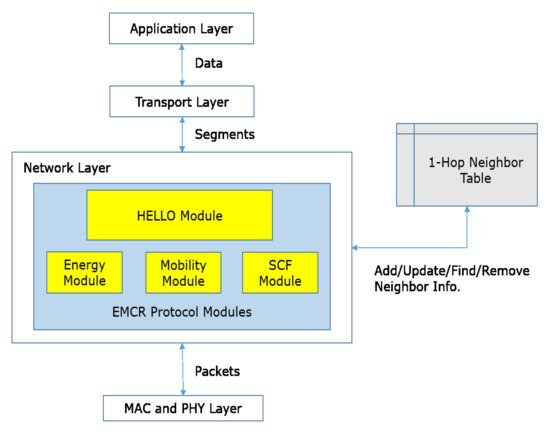 Application Layer

Data

Transport Layer

Segments

Network Layer

HELLO Module

Energy Module

Mobility Module

SCF Module

EMCR Protocol Modules

1-Hop Neighbor Table

Add/Update/Find/Remove Neighbor Info.

Packets

MAC and PHY Layer